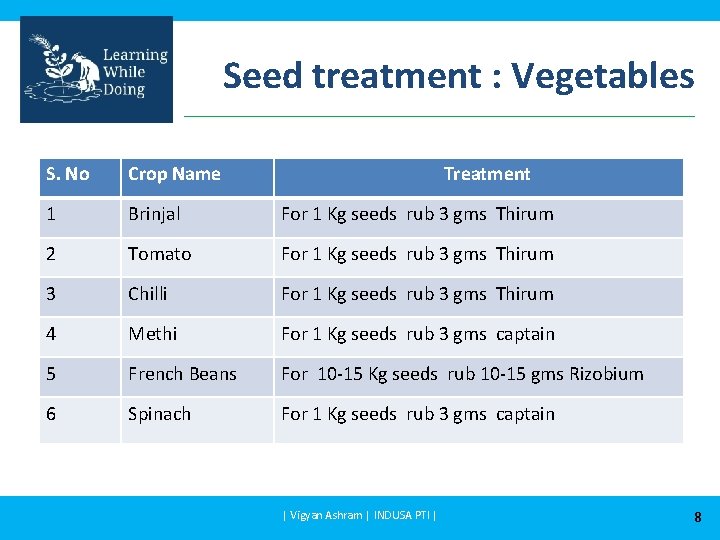 Learning While Doing

Seed treatment : Vegetables

| S. No | Crop Name | Treatment |
|---|---|---|
| 1 | Brinjal | For 1 Kg seeds rub 3 gms Thirum |
| 2 | Tomato | For 1 Kg seeds rub 3 gms Thirum |
| 3 | Chilli | For 1 Kg seeds rub 3 gms Thirum |
| 4 | Methi | For 1 Kg seeds rub 3 gms captain |
| 5 | French Beans | For 10-15 Kg seeds rub 10-15 gms Rizobium |
| 6 | Spinach | For 1 Kg seeds rub 3 gms captain |

| Vigyan Ashram | INDUSA PTI |

8